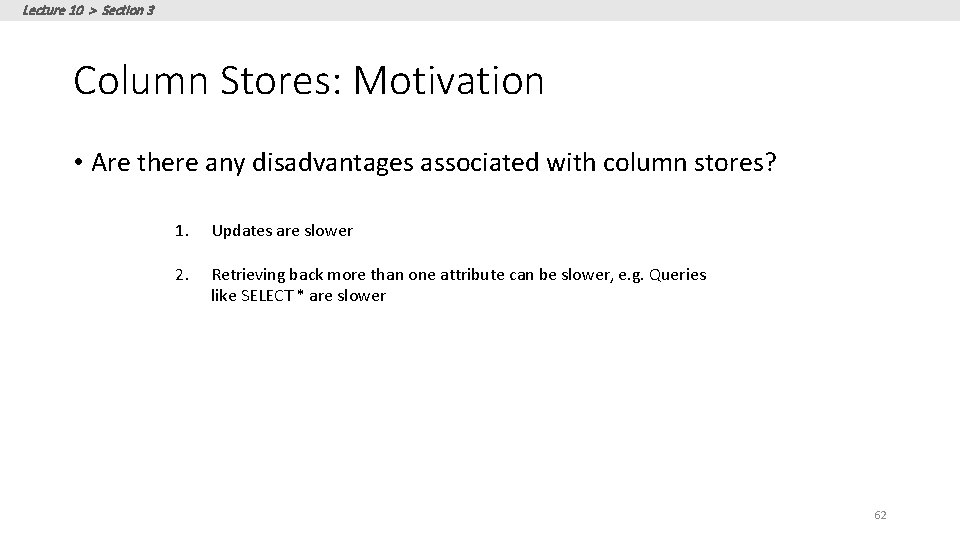 Lecture 10 > Section 3

Column Stores: Motivation

• Are there any disadvantages associated with column stores?

1. Updates are slower

2. Retrieving back more than one attribute can be slower, e.g. Queries like SELECT * are slower

62